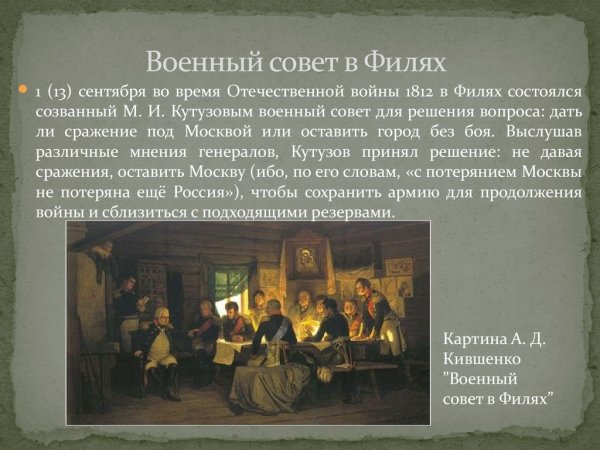 Военный совет в Филях

1 (13) сентября во время Отечественной войны 1812 в Филях состоялся созванный М. И. Кутузовым военный совет для решения вопроса: дать ли сражение под Москвой или оставить город без боя. Выслушав различные мнения генералов, Кутузов принял решение: не давая сражения, оставить Москву (ибо, по его словам, «с потерянием Москвы не потеряна ещё Россия»), чтобы сохранить армию для продолжения войны и сблизиться с подходящими резервами.

Картина А. Д. Кившенко ”Военный совет в Филях”